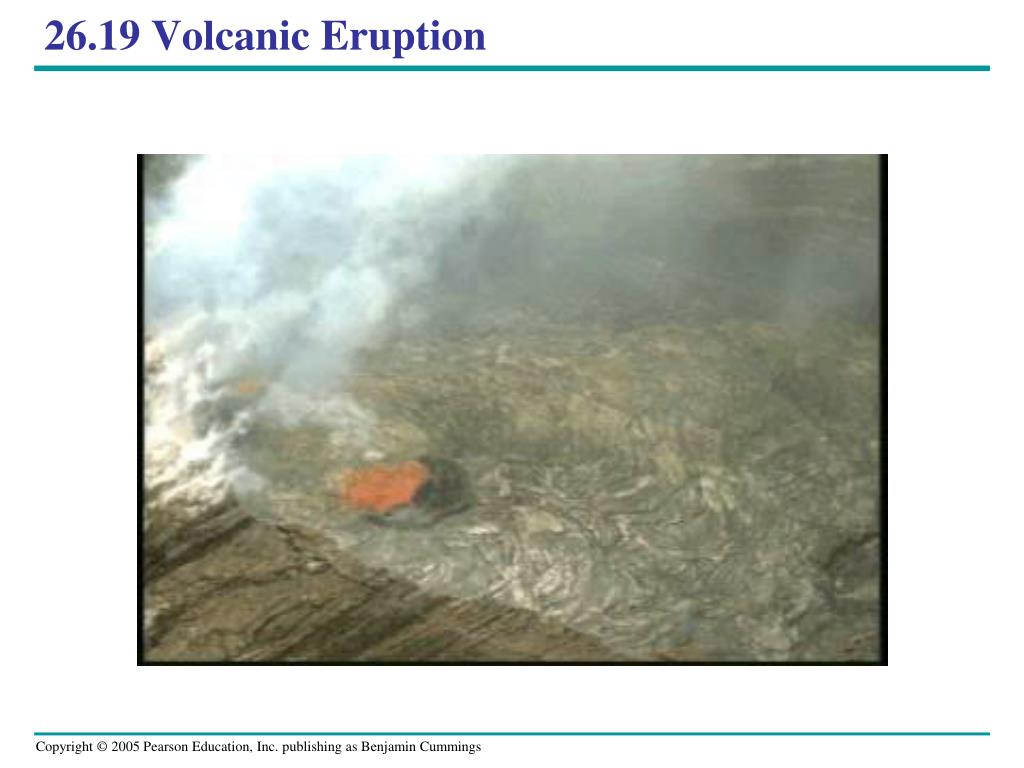 26.19 Volcanic Eruption

Copyright © 2005 Pearson Education, Inc. publishing as Benjamin Cummings